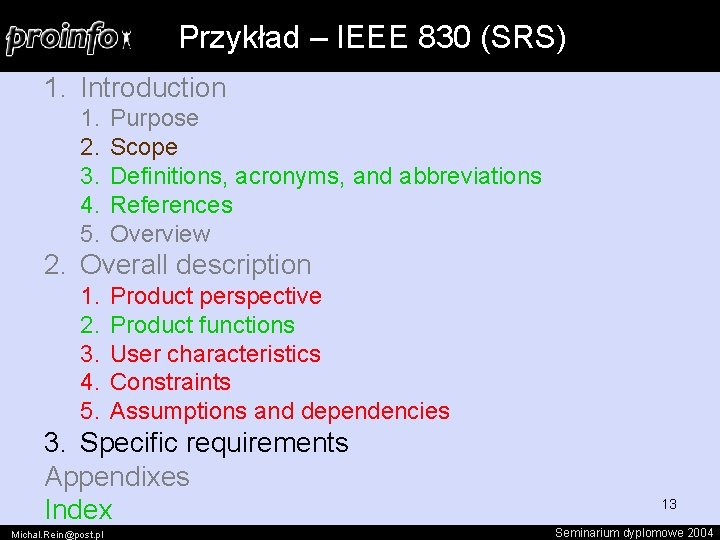 proinfo

Przykład – IEEE 830 (SRS)

1. Introduction
1. Purpose
2. Scope
3. Definitions, acronyms, and abbreviations
4. References
5. Overview
2. Overall description
1. Product perspective
2. Product functions
3. User characteristics
4. Constraints
5. Assumptions and dependencies
3. Specific requirements
Appendixes
Index

13

Michal.Rein@post.pl

Seminarium dyplomowe 2004